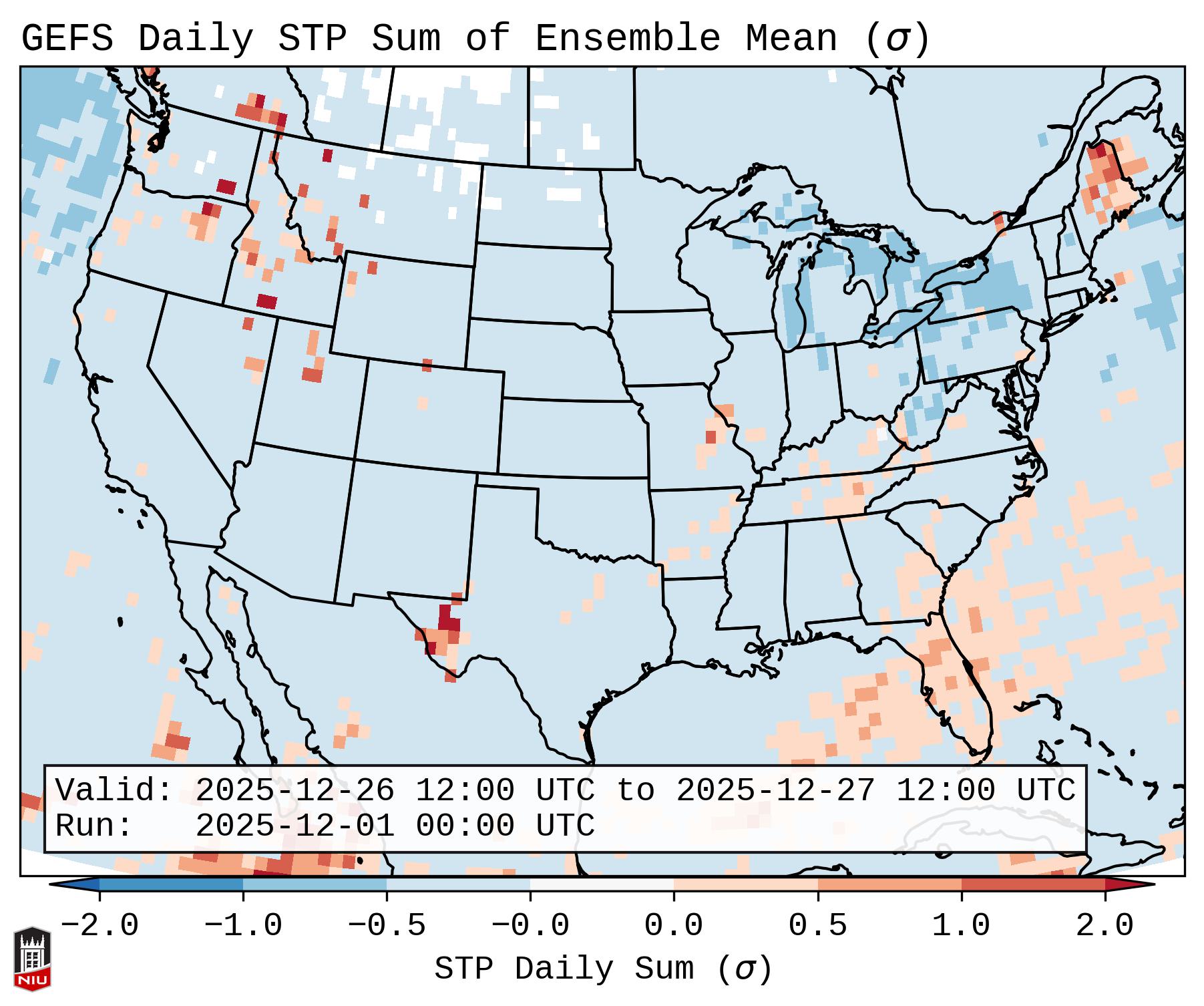 GEFS Daily STP Sum of Ensemble Mean ($\sigma$)

Valid: 2025-12-26 12:00 UTC to 2025-12-27 12:00 UTC
Run: 2025-12-01 00:00 UTC

−2.0 −1.0 −0.5 −0.0 0.0 0.5 1.0 2.0

STP Daily Sum ($\sigma$)

NIU